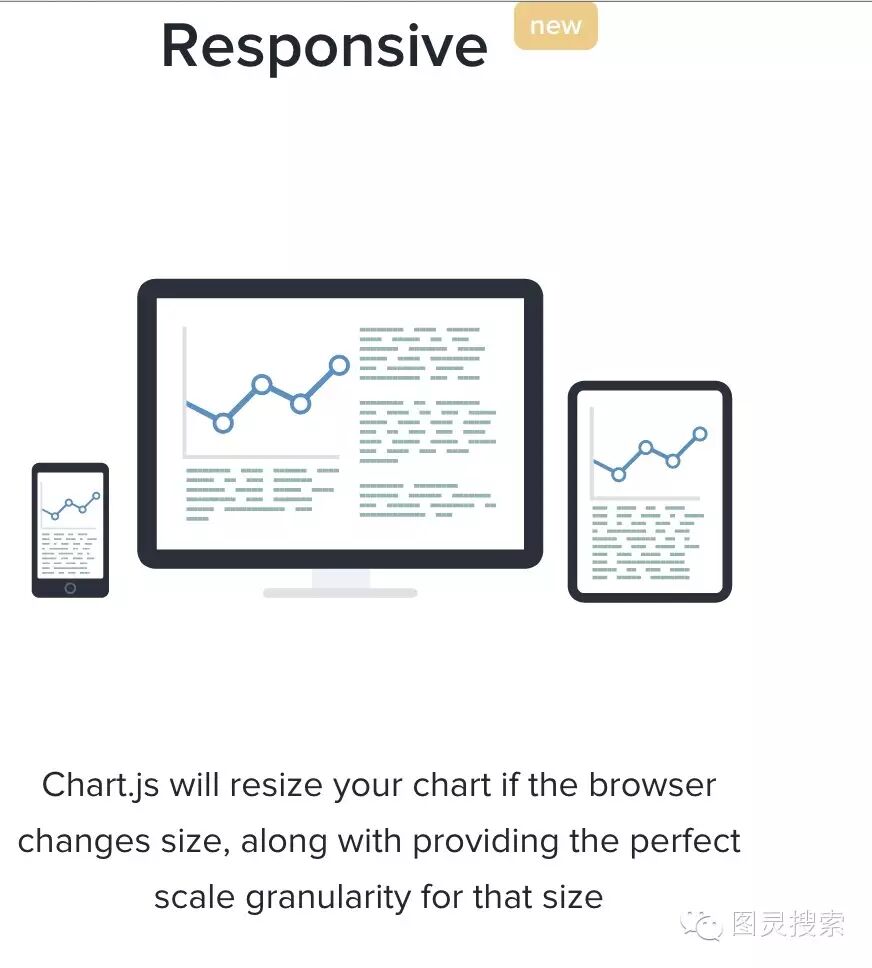 Responsive new

Chart.js will resize your chart if the browser changes size, along with providing the perfect scale granularity for that size

图灵搜索